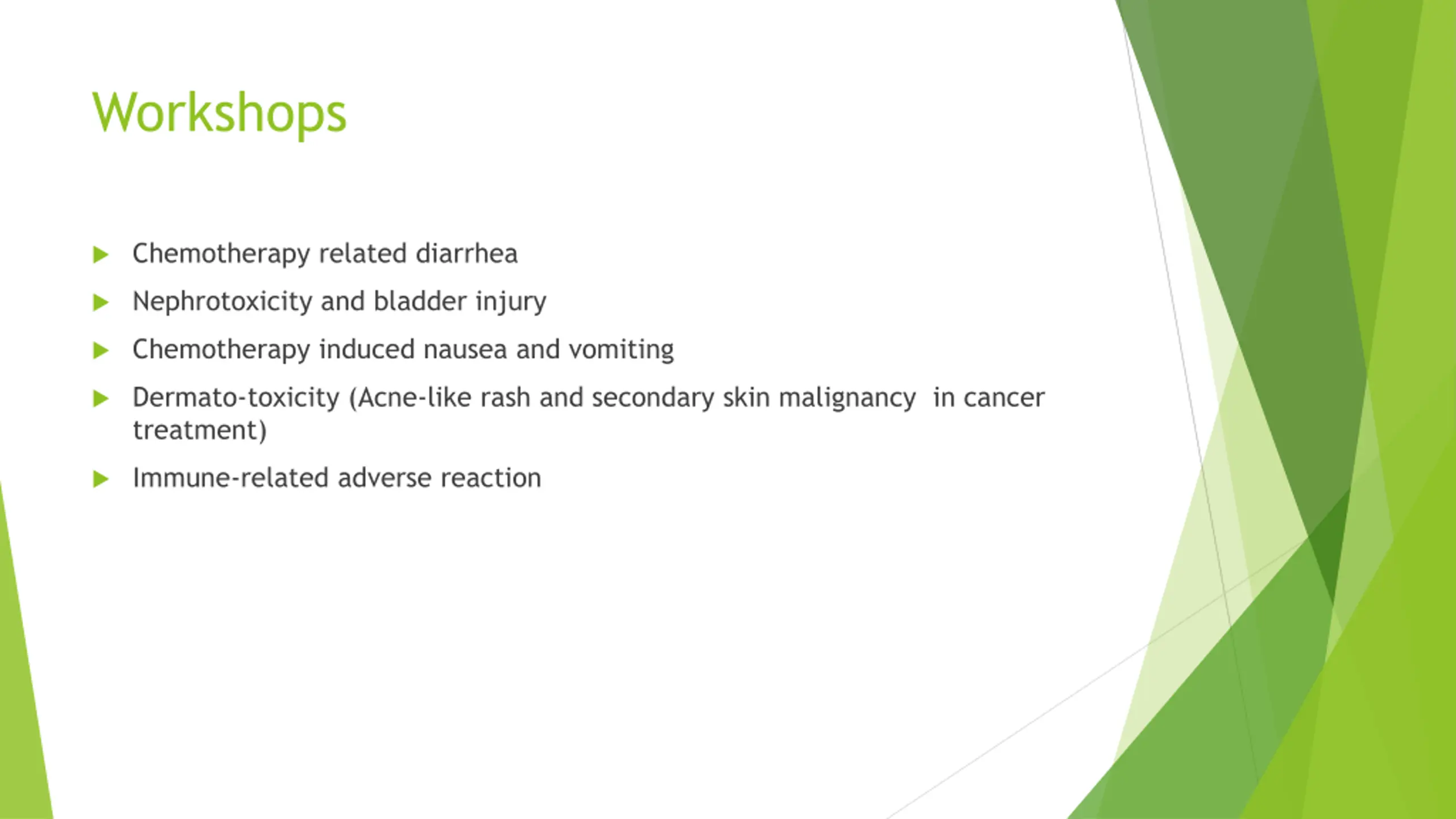 Workshops

Chemotherapy related diarrhea

Nephrotoxicity and bladder injury

Chemotherapy induced nausea and vomiting

Dermato-toxicity (Acne-like rash and secondary skin malignancy in cancer treatment)

Immune-related adverse reaction